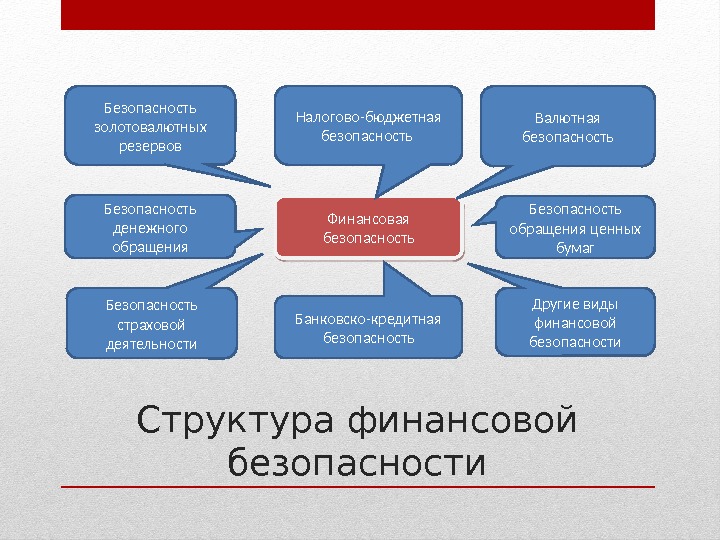 Безопасность золотовалютных резервов

Налогово-бюджетная безопасность

Валютная безопасность

Безопасность денежного обращения

Финансовая безопасность

Безопасность обращения ценных бумаг

Безопасность страховой деятельности

Банковско-кредитная безопасность

Другие виды финансовой безопасности

Структура финансовой безопасности